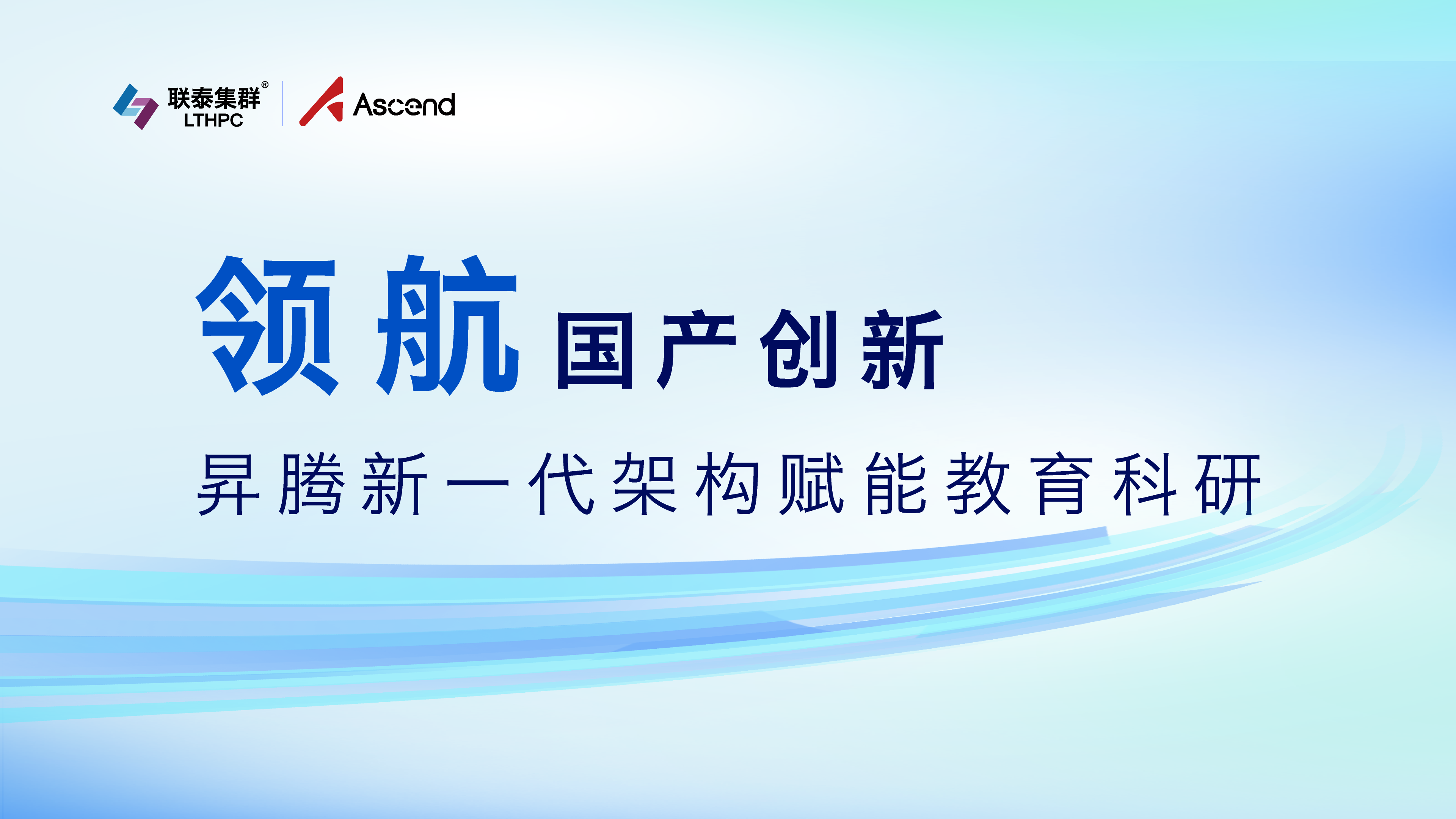 联泰集群®
LTHPC

Ascend

领航 国产创新

昇腾新一代架构赋能教育科研